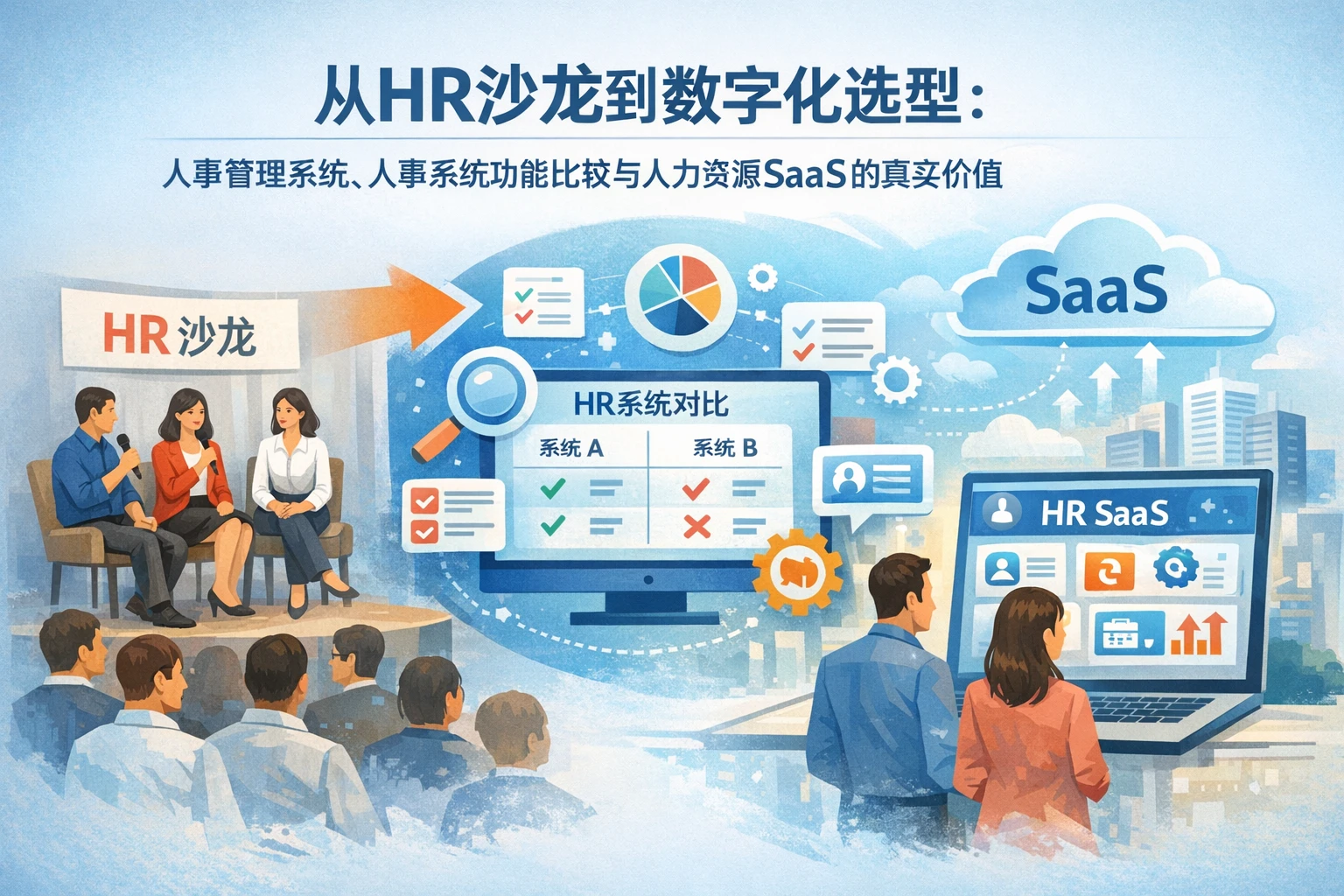 从HR沙龙到数字化选型：

人事管理系统、人事系统功能比较与人力资源SaaS的真实价值

HR 沙龙

SaaS

HR系统对比

系统 A

系统 B

HR SaaS